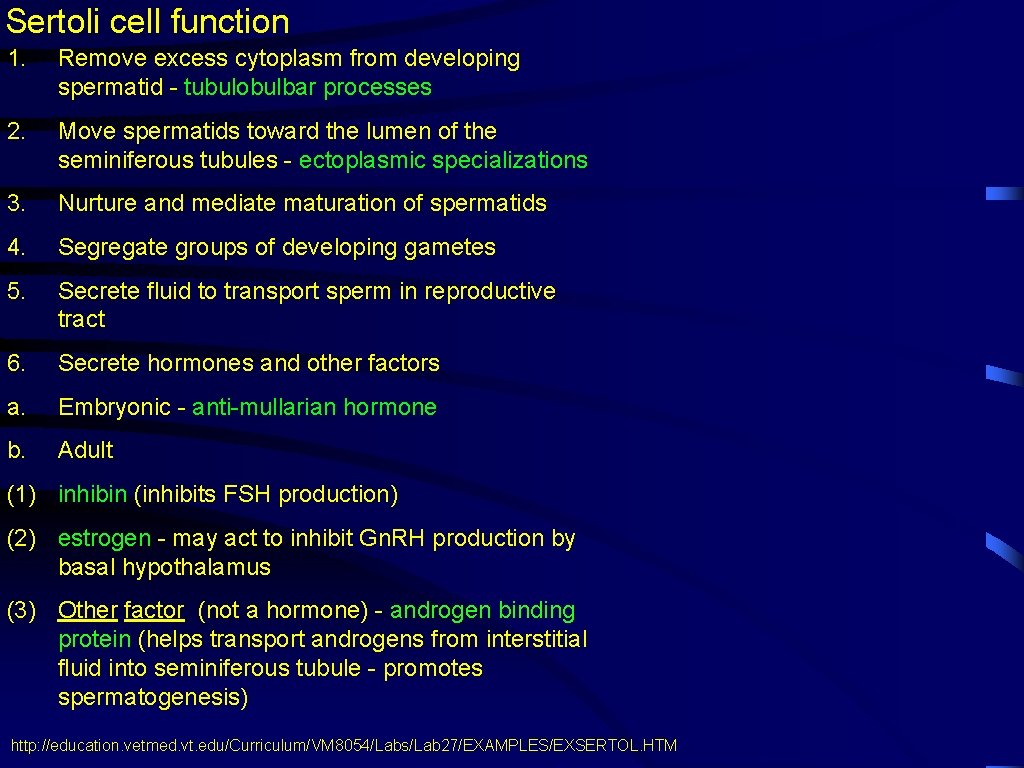 Sertoli cell function

1. Remove excess cytoplasm from developing spermatid - tubulobulbar processes

2. Move spermatids toward the lumen of the seminiferous tubules - ectoplasmic specializations

3. Nurture and mediate maturation of spermatids

4. Segregate groups of developing gametes

5. Secrete fluid to transport sperm in reproductive tract

6. Secrete hormones and other factors

a. Embryonic - anti-mullarian hormone

b. Adult

(1) inhibin (inhibits FSH production)

(2) estrogen - may act to inhibit Gn.RH production by basal hypothalamus

(3) Other factor (not a hormone) - androgen binding protein (helps transport androgens from interstitial fluid into seminiferous tubule - promotes spermatogenesis)

http://education.vetmed.vt.edu/Curriculum/VM8054/Labs/Lab27/EXAMPLES/EXSERTOL.HTM